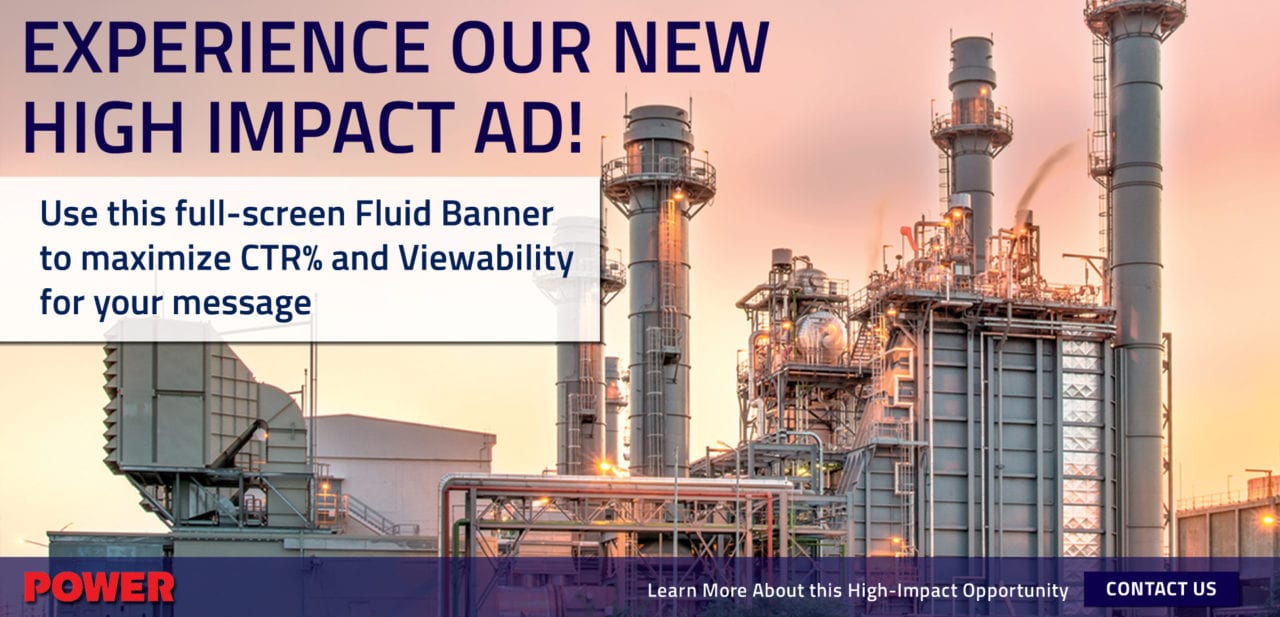 EXPERIENCE OUR NEW HIGH IMPACT AD!

Use this full-screen Fluid Banner to maximize CTR% and Viewability for your message

POWER

Learn More About this High-Impact Opportunity

CONTACT US